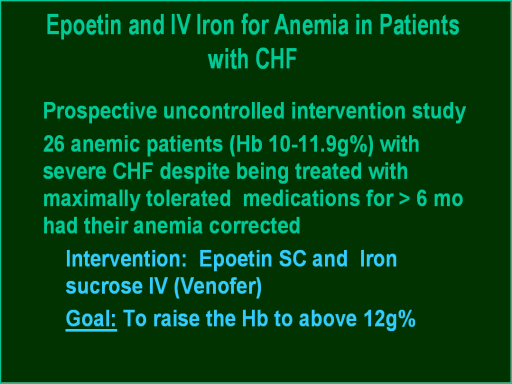 Epoetin and IV Iron for Anemia in Patients with CHF

Prospective uncontrolled intervention study

26 anemic patients (Hb 10-11.9g%) with severe CHF despite being treated with maximally tolerated medications for > 6 mo had their anemia corrected

Intervention: Epoetin SC and Iron sucrose IV (Venofer)

Goal: To raise the Hb to above 12g%